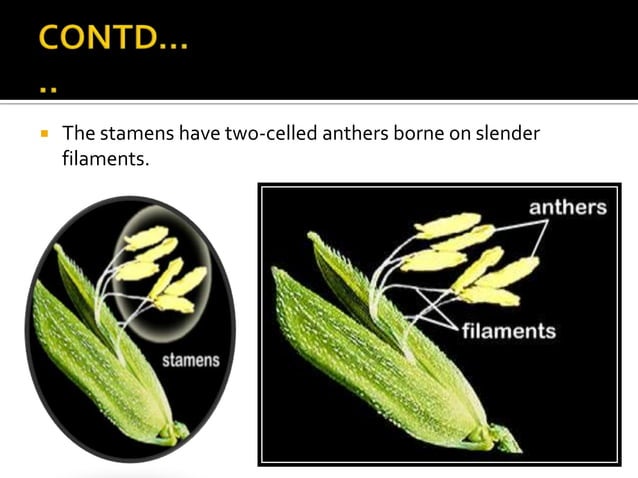 CONTD…
..

▪ The stamens have two-celled anthers borne on slender filaments.

stamens

anthers

filaments